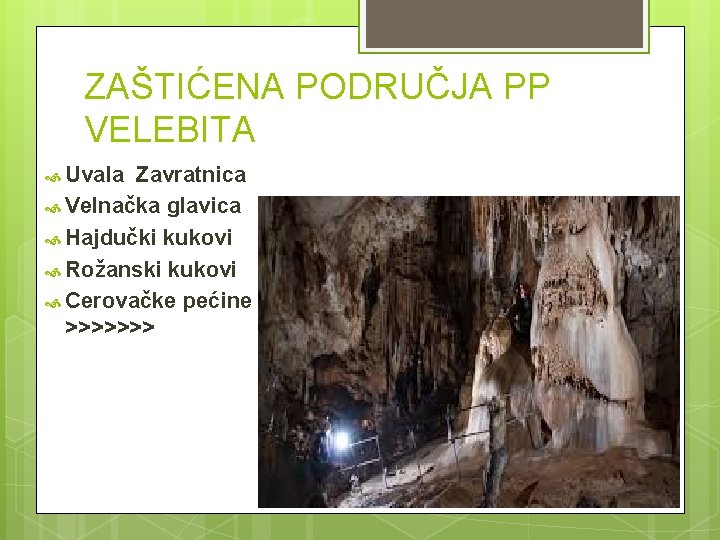 ZAŠTIĆENA PODRUČJA PP VELEBITA

Uvala Zavratnica
Velnačka glavica
Hajdučki kukovi
Rožanski kukovi
Cerovačke pećine >>>>>>>